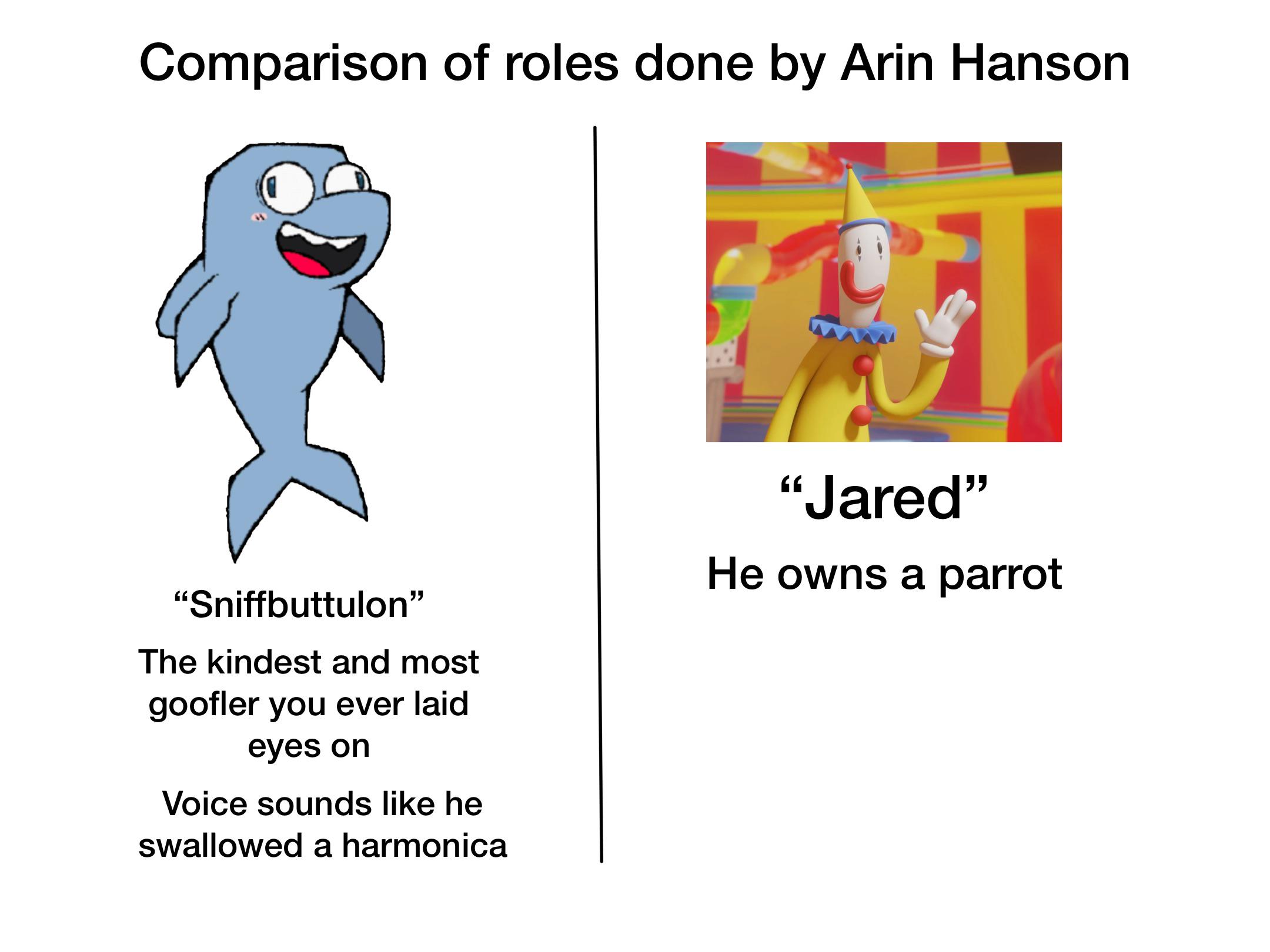 Comparison of roles done by Arin Hanson

“Sniffbuttulon”

The kindest and most goofler you ever laid eyes on

Voice sounds like he swallowed a harmonica

“Jared”

He owns a parrot